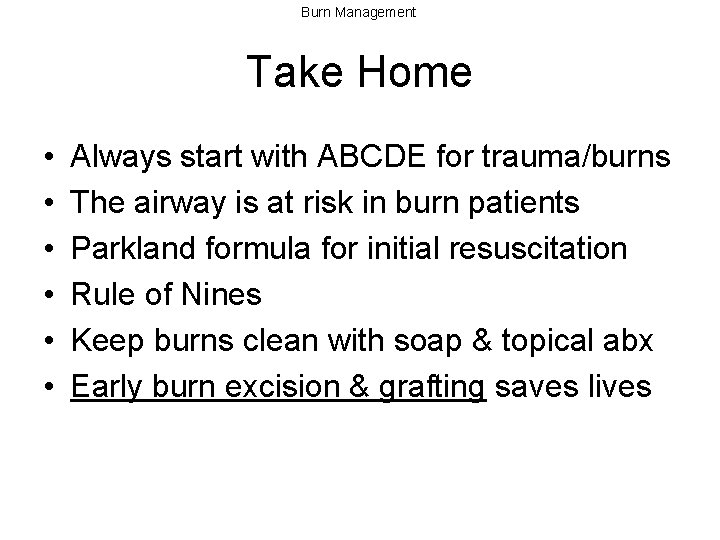 Burn Management

Take Home

• Always start with ABCDE for trauma/burns
• The airway is at risk in burn patients
• Parkland formula for initial resuscitation
• Rule of Nines
• Keep burns clean with soap & topical abx
• Early burn excision & grafting saves lives